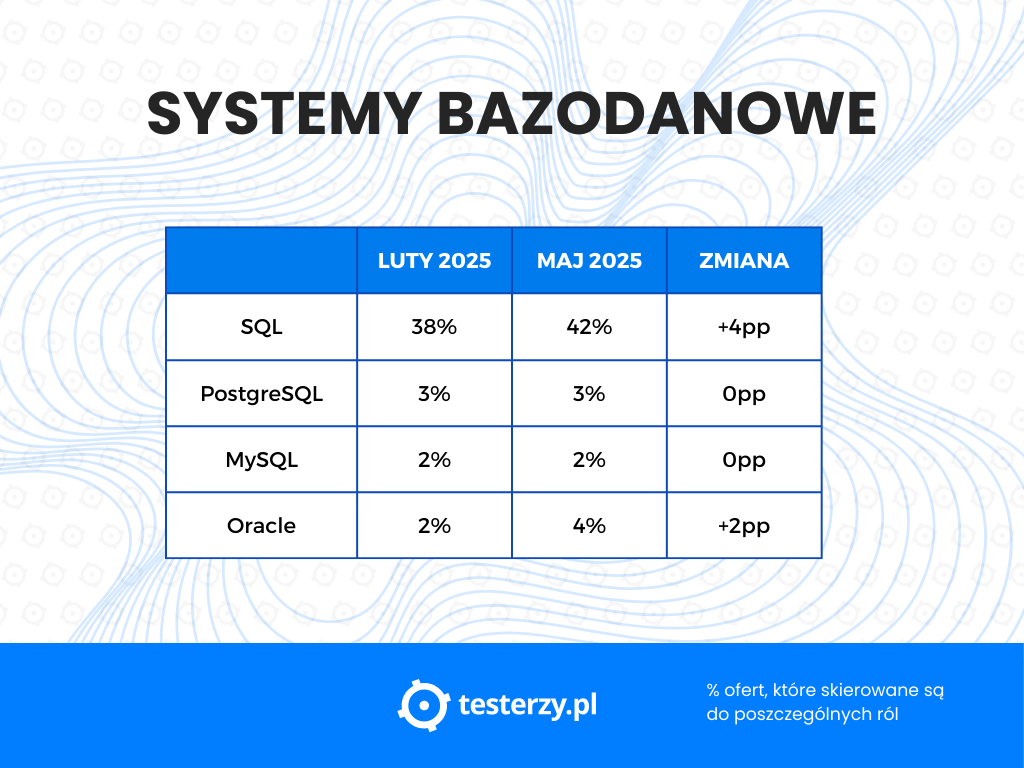 SYSTEMY BAZODANOWE

| | LUTY 2025 | MAJ 2025 | ZMIANA |
|---|---|---|---|
| SQL | 38% | 42% | +4pp |
| PostgreSQL | 3% | 3% | 0pp |
| MySQL | 2% | 2% | 0pp |
| Oracle | 2% | 4% | +2pp |

testerzy.pl

% ofert, które skierowane są do poszczególnych ról